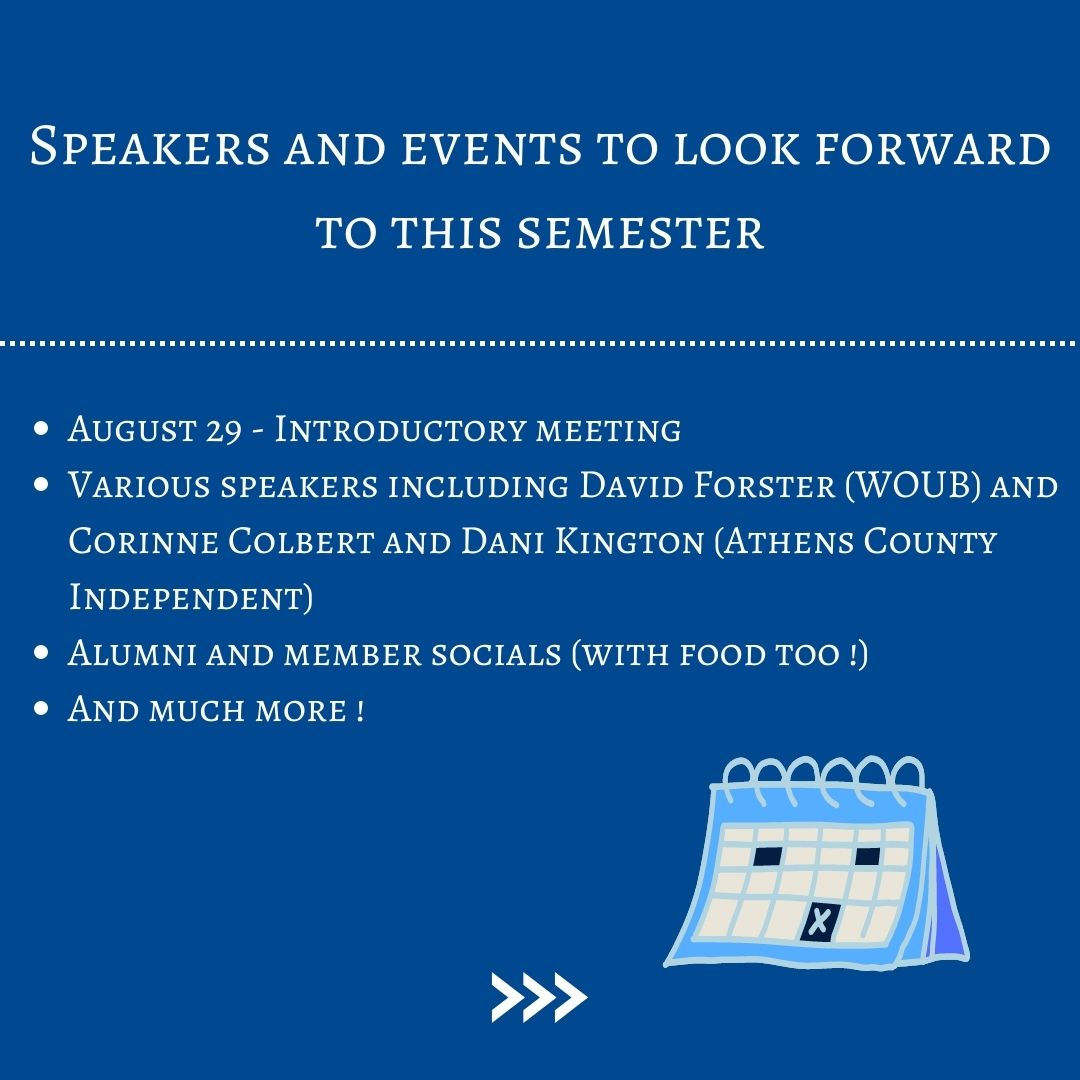 Speakers and events to look forward to this semester

- August 29 - Introductory meeting
- Various speakers including David Forster (WOUB) and Corinne Colbert and Dani Kington (Athens County Independent)
- Alumni and member socials (with food too !)
- And much more !

X